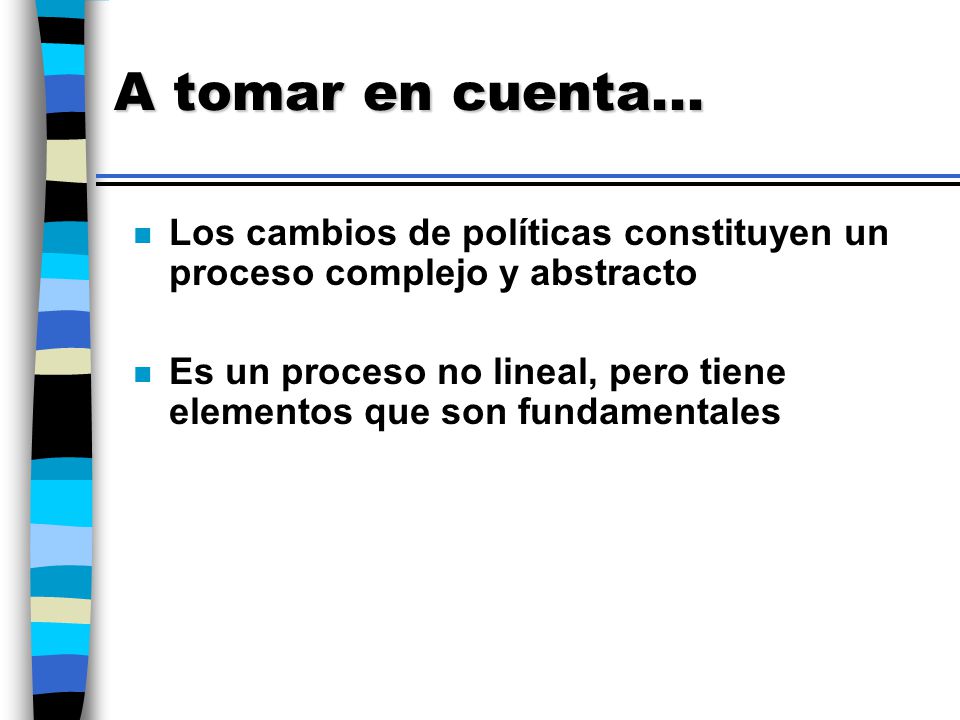 A tomar en cuenta…

Los cambios de políticas constituyen un proceso complejo y abstracto

Es un proceso no lineal, pero tiene elementos que son fundamentales